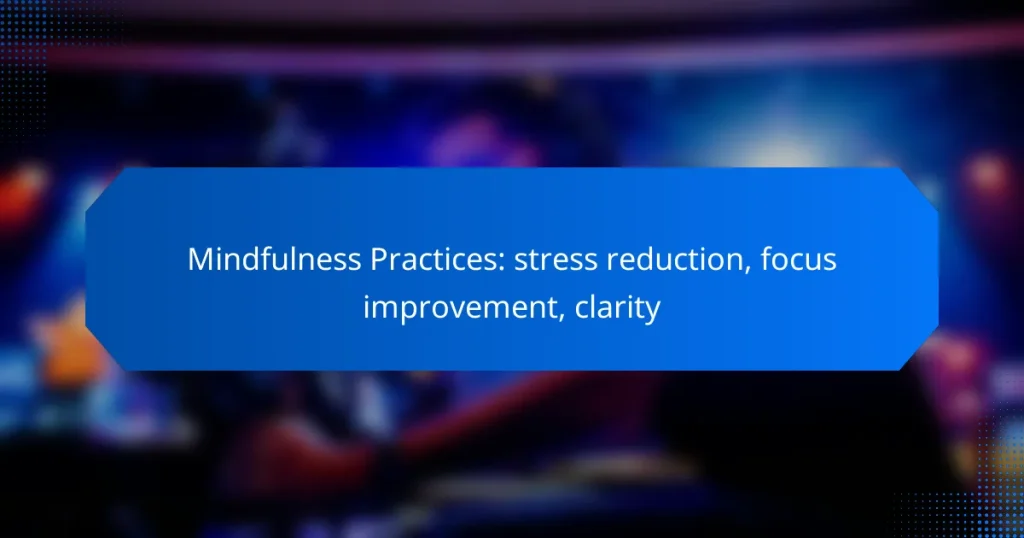 Mindfulness Practices: stress reduction, focus improvement, clarity